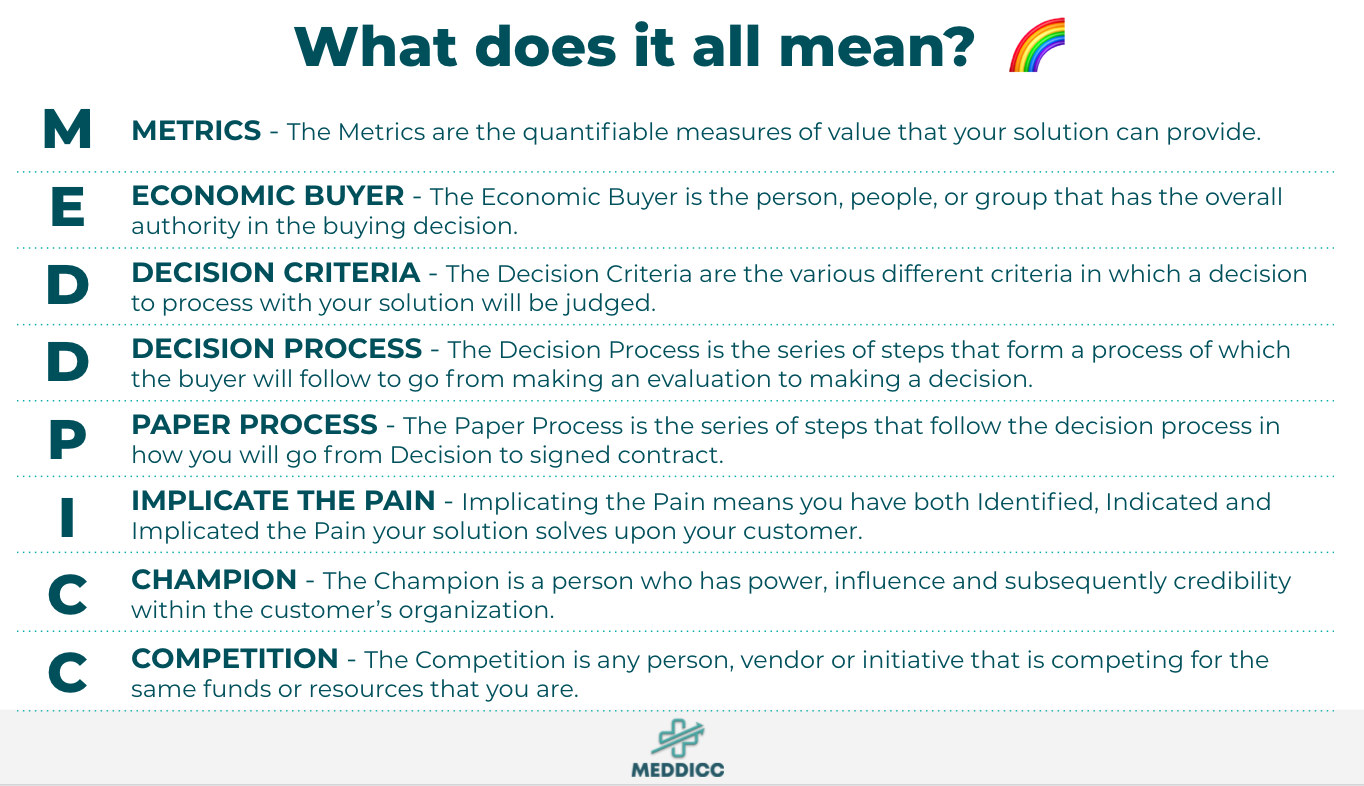 What does it all mean? 🌈

M METRICS - The Metrics are the quantifiable measures of value that your solution can provide.

E ECONOMIC BUYER - The Economic Buyer is the person, people, or group that has the overall authority in the buying decision.

D DECISION CRITERIA - The Decision Criteria are the various different criteria in which a decision to process with your solution will be judged.

D DECISION PROCESS - The Decision Process is the series of steps that form a process of which the buyer will follow to go from making an evaluation to making a decision.

P PAPER PROCESS - The Paper Process is the series of steps that follow the decision process in how you will go from Decision to signed contract.

I IMPLICATE THE PAIN - Implicating the Pain means you have both Identified, Indicated and Implicated the Pain your solution solves upon your customer.

C CHAMPION - The Champion is a person who has power, influence and subsequently credibility within the customer's organization.

C COMPETITION - The Competition is any person, vendor or initiative that is competing for the same funds or resources that you are.

MEDDICC